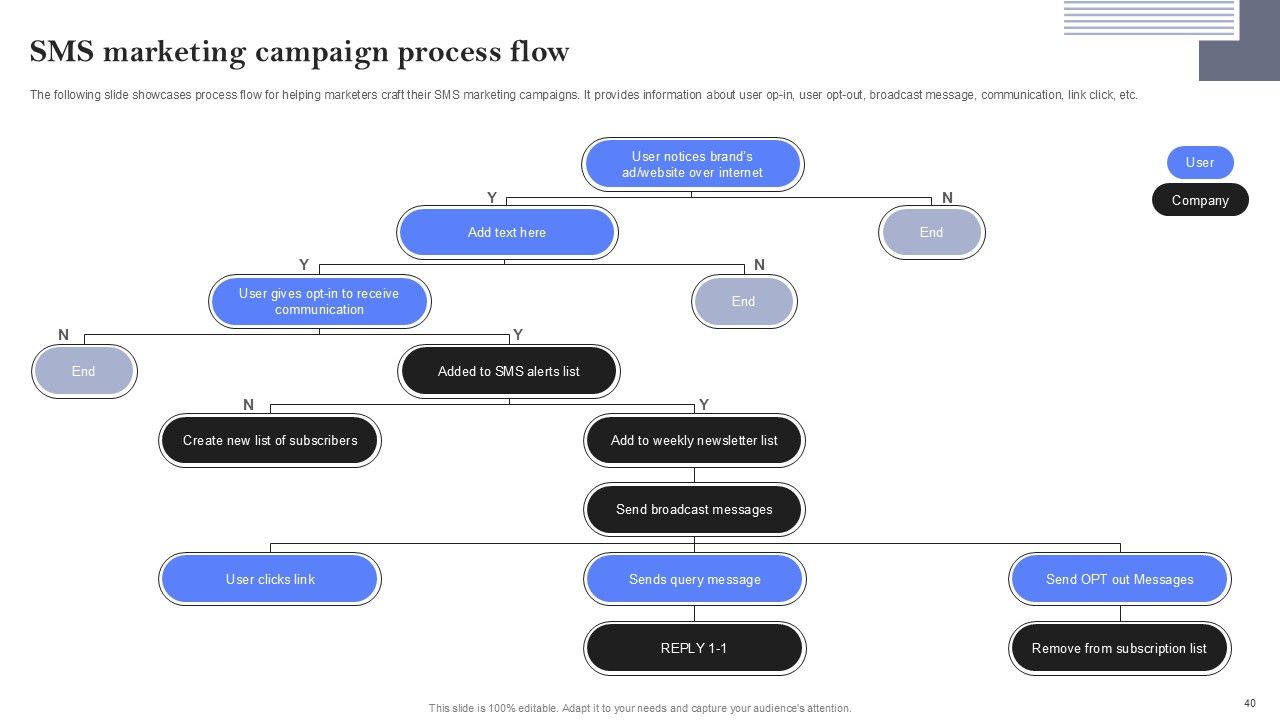 SMS marketing campaign process flow

The following slide showcases process flow for helping marketers craft their SMS marketing campaigns. It provides information about user op-in, user opt-out, broadcast message, communication, link click, etc.

User

Company

User notices brand's ad/website over internet

Y

N

Add text here

End

Y

N

User gives opt-in to receive communication

End

N

Y

End

Added to SMS alerts list

N

Y

Create new list of subscribers

Add to weekly newsletter list

Send broadcast messages

User clicks link

Sends query message

Send OPT out Messages

REPLY 1-1

Remove from subscription list

This slide is 100% editable. Adapt it to your needs and capture your audience's attention.

40